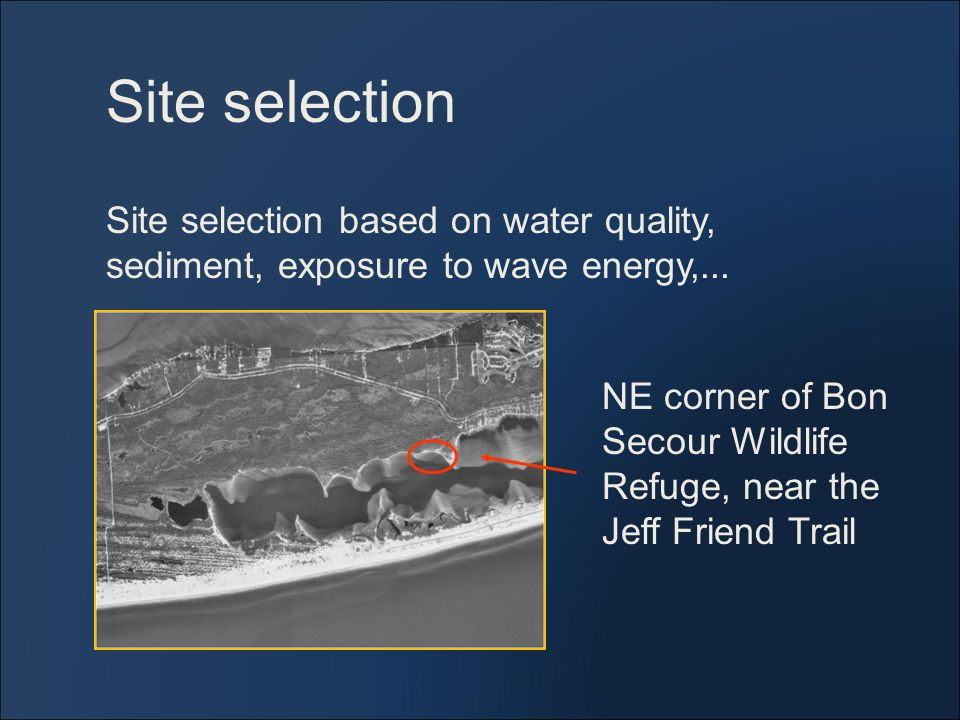 Site selection

Site selection based on water quality, sediment, exposure to wave energy,...

NE corner of Bon Secour Wildlife Refuge, near the Jeff Friend Trail